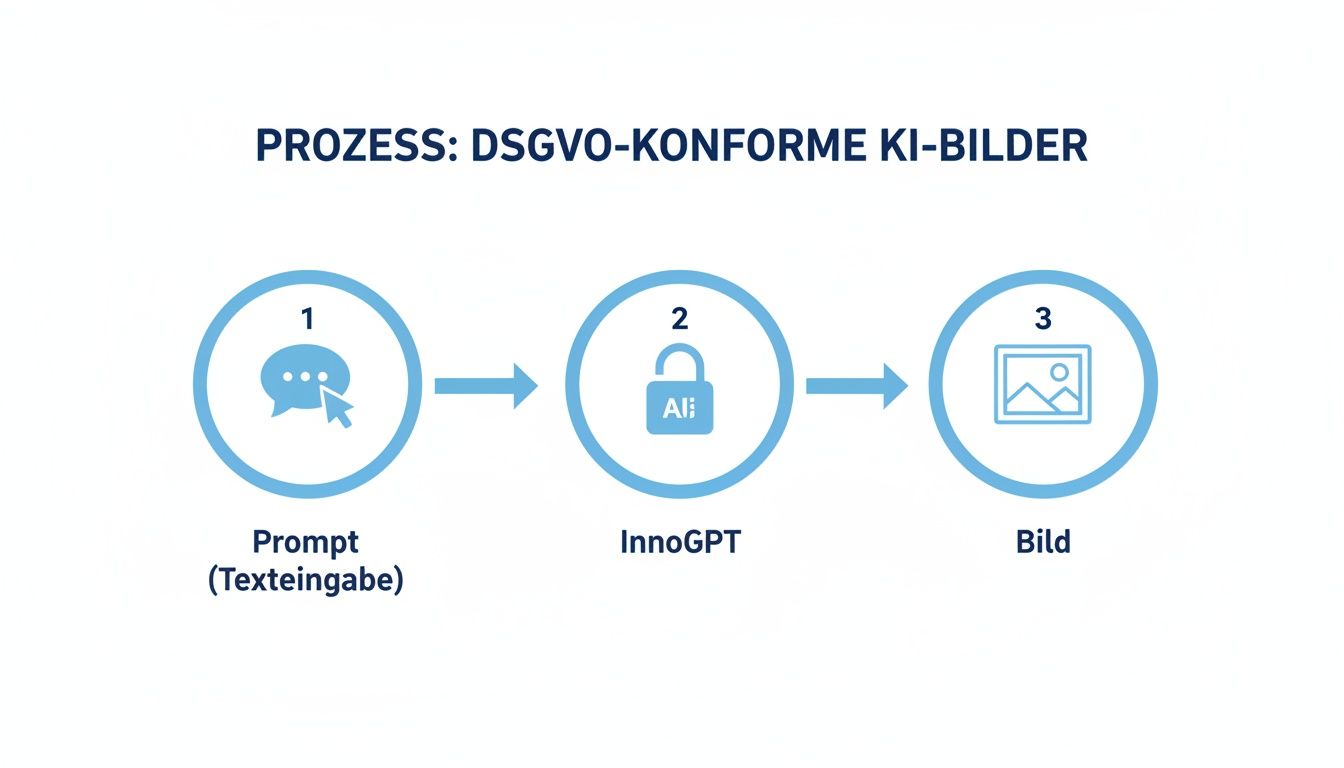 PROZESS: DSGVO-KONFORME KI-BILDER

1

Prompt (Texteingabe)

2

Ali

InnoGPT

3

Bild